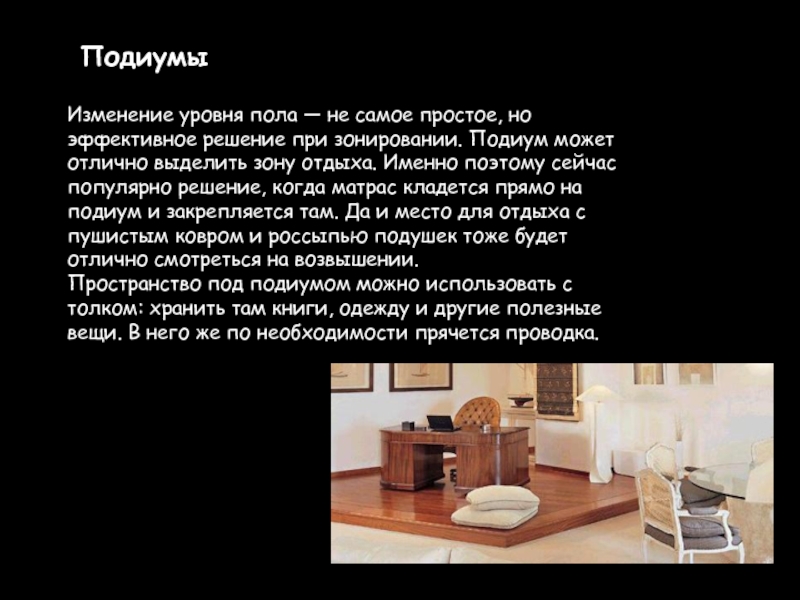 Подиумы

Изменение уровня пола — не самое простое, но эффективное решение при зонировании. Подиум может отлично выделить зону отдыха. Именно поэтому сейчас популярно решение, когда матрас кладется прямо на подиум и закрепляется там. Да и место для отдыха с пушистым ковром и россыпью подушек тоже будет отлично смотреться на возвышении.
Пространство под подиумом можно использовать с толком: хранить там книги, одежду и другие полезные вещи. В него же по необходимости прячется проводка.